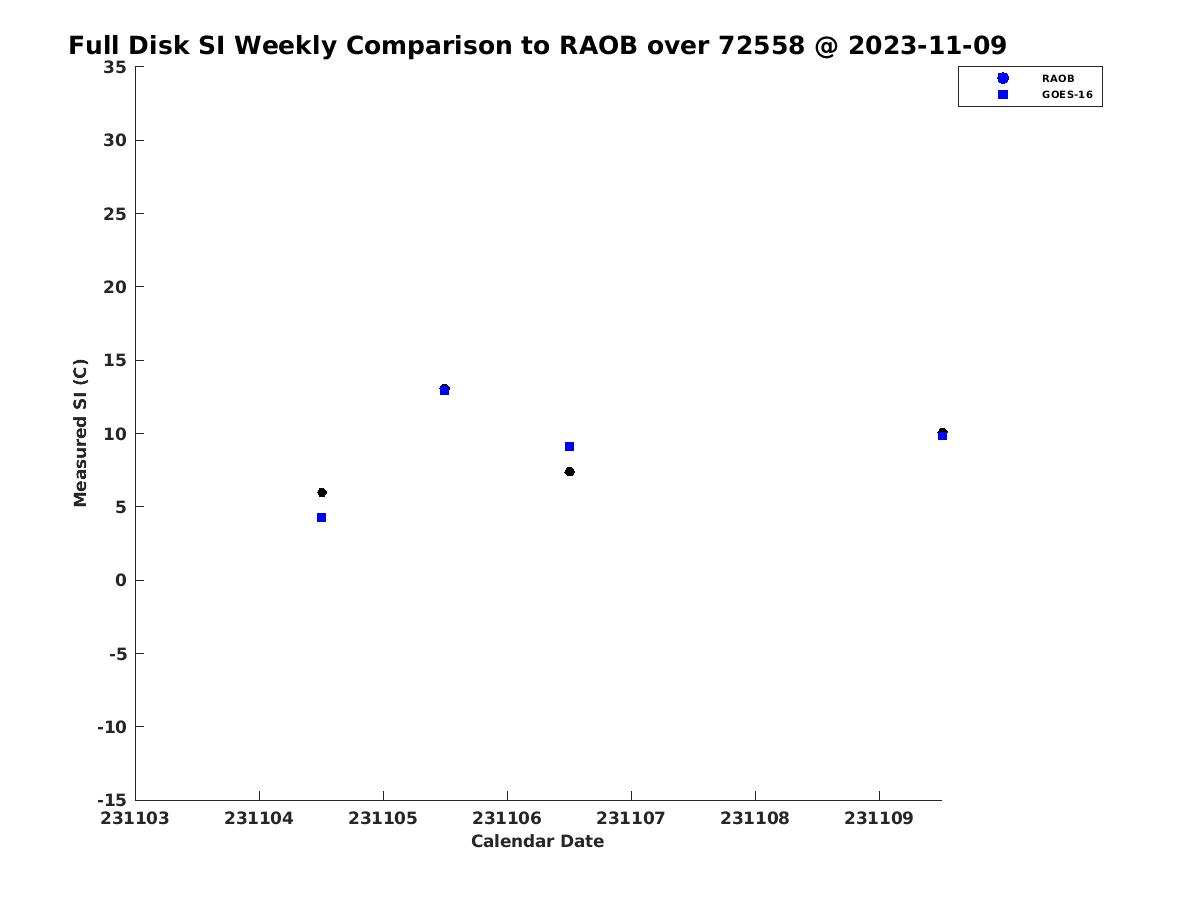 Full Disk SI Weekly Comparison to RAOB over 72558 @ 2023-11-09

RAOB
GOES-16

Measured SI (C)

35
30
25
20
15
10
5
0
-5
-10
-15

231103 231104 231105 231106 231107 231108 231109

Calendar Date